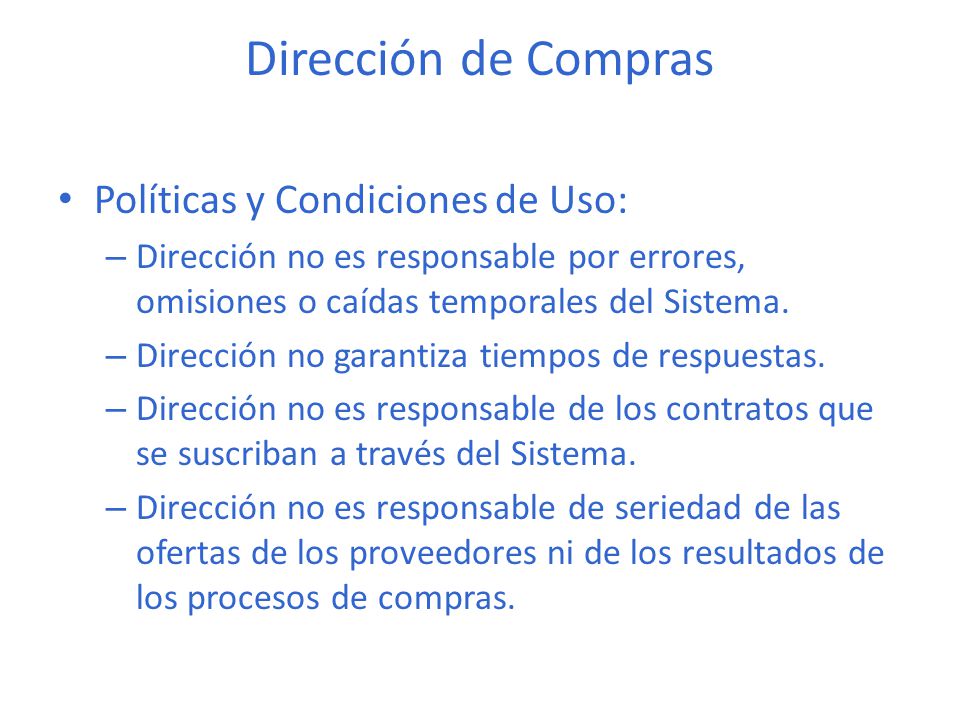 Dirección de Compras

• Políticas y Condiciones de Uso:
– Dirección no es responsable por errores, omisiones o caídas temporales del Sistema.
– Dirección no garantiza tiempos de respuestas.
– Dirección no es responsable de los contratos que se suscriban a través del Sistema.
– Dirección no es responsable de seriedad de las ofertas de los proveedores ni de los resultados de los procesos de compras.